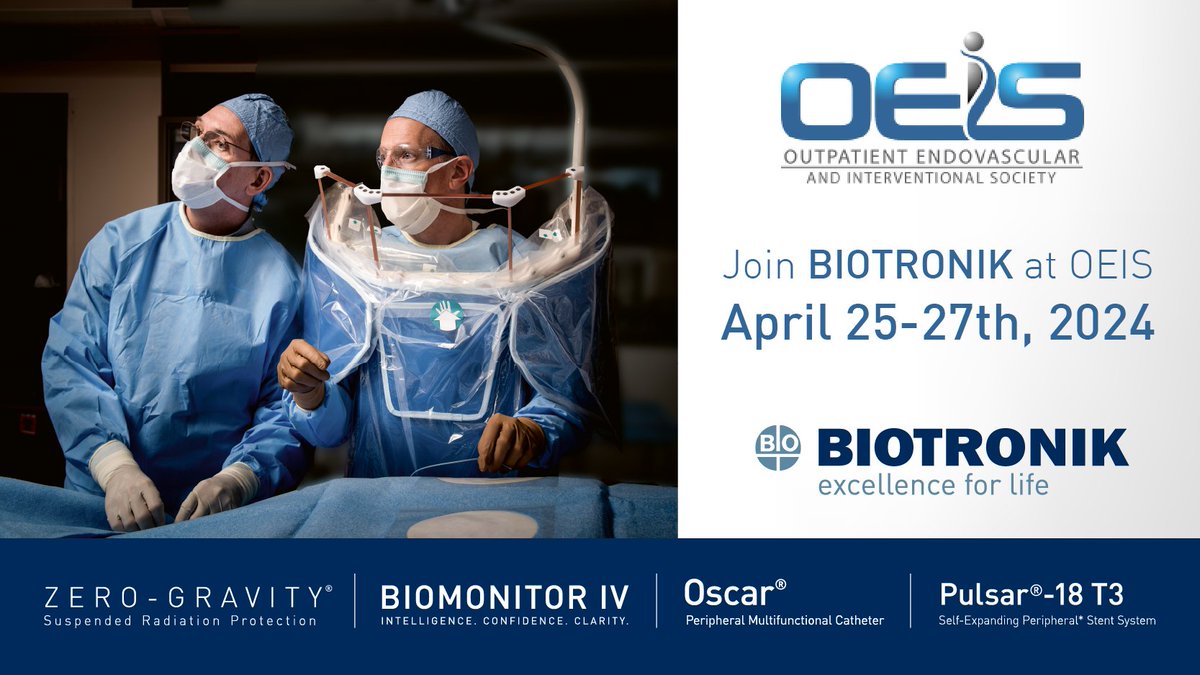 OEIS
OUTPATIENT ENDOVASCULAR
AND INTERVENTIONAL SOCIETY

Join BIOTRONIK at OEIS
April 25-27th, 2024

BIO BIOTRONIK
excellence for life

ZERO-GRAVITY®
Suspended Radiation Protection

BIOMONITOR IV
INTELLIGENCE. CONFIDENCE. CLARITY.

Oscar®
Peripheral Multifunctional Catheter

Pulsar®-18 T3
Self-Expanding Peripheral* Stent System